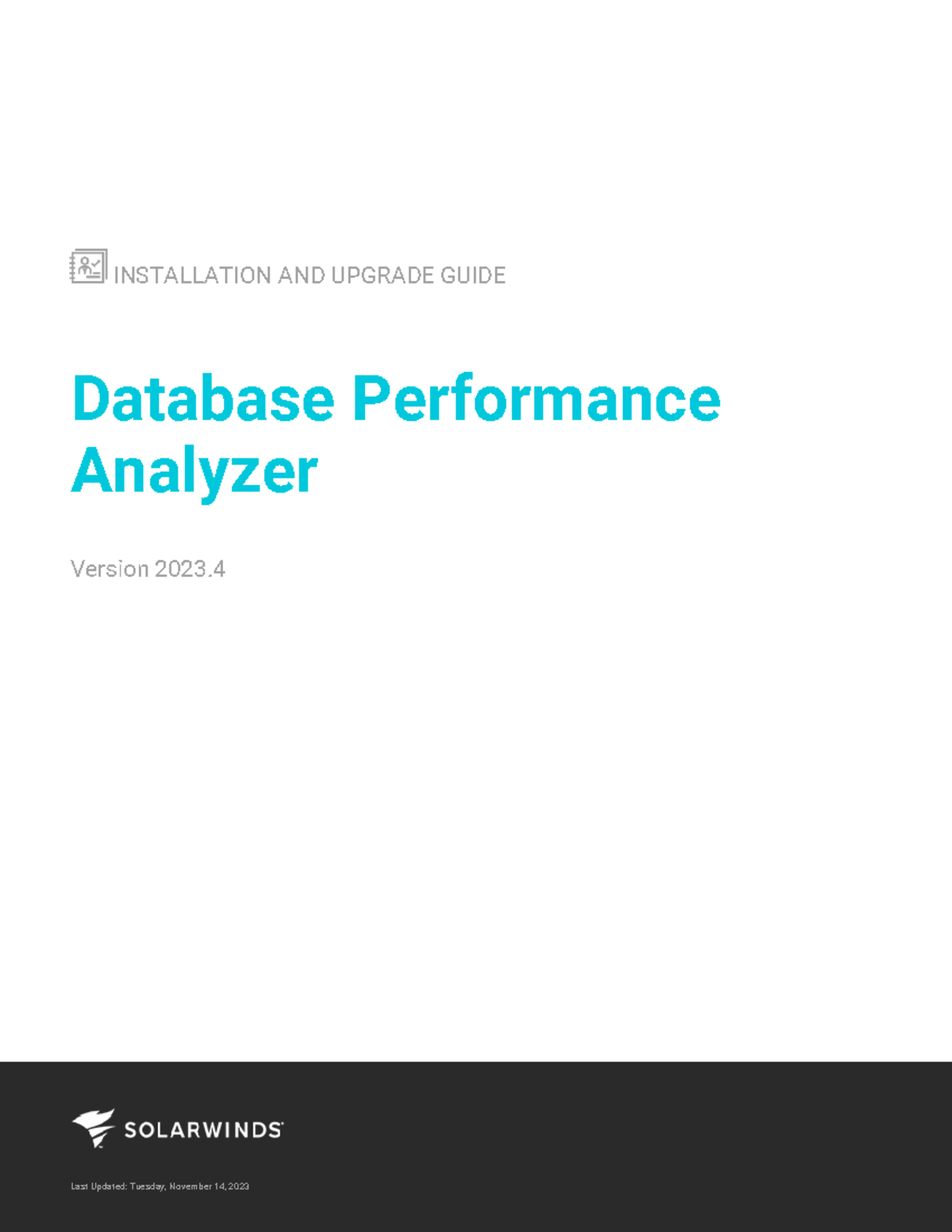 INSTALLATION AND UPGRADE GUIDE

Database Performance Analyzer

Version 2023.4

SOLARWINDS

Last Updated: Tuesday, November 14, 2023